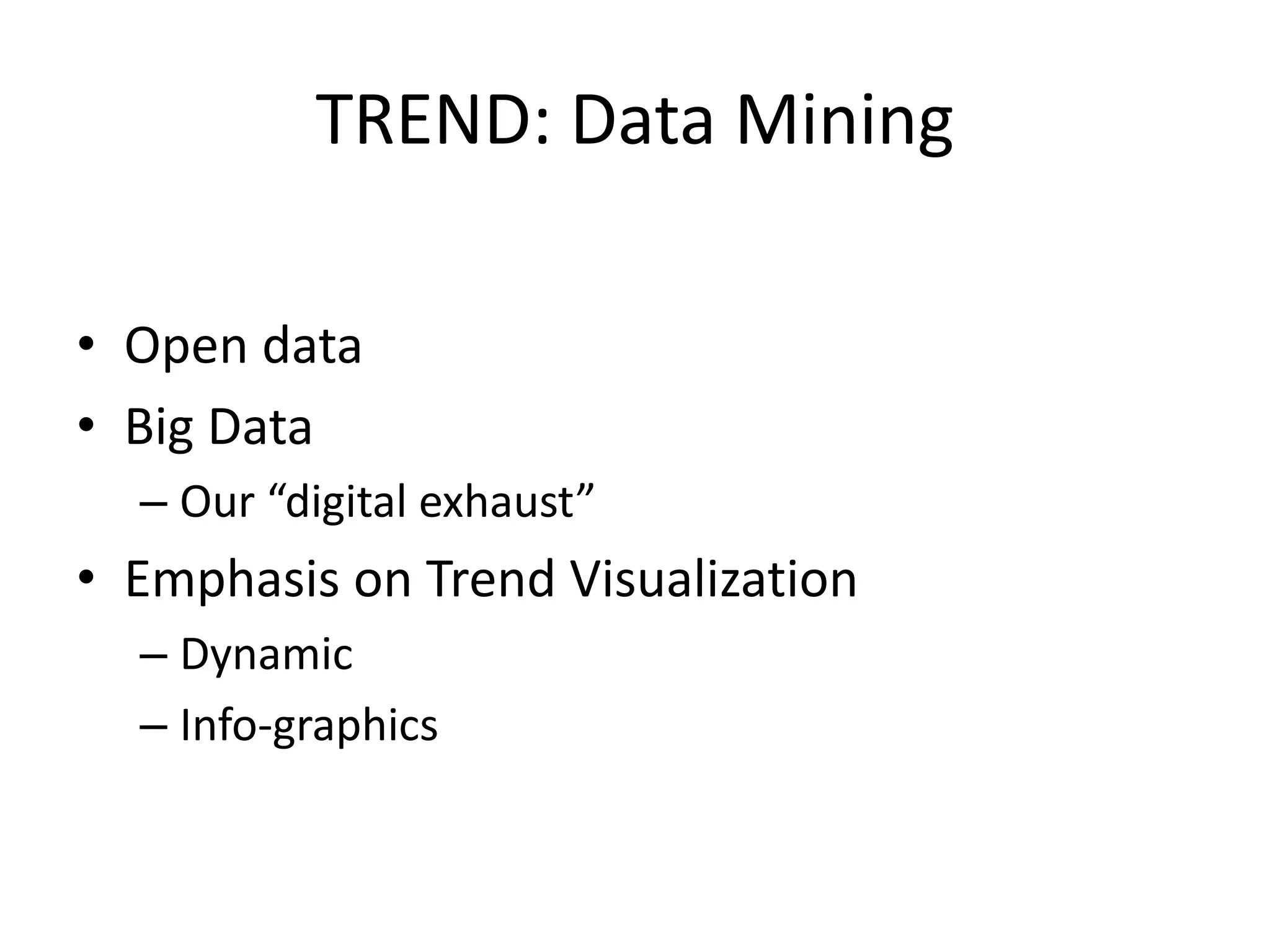 TREND: Data Mining

• Open data
• Big Data
  – Our “digital exhaust”
• Emphasis on Trend Visualization
  – Dynamic
  – Info-graphics